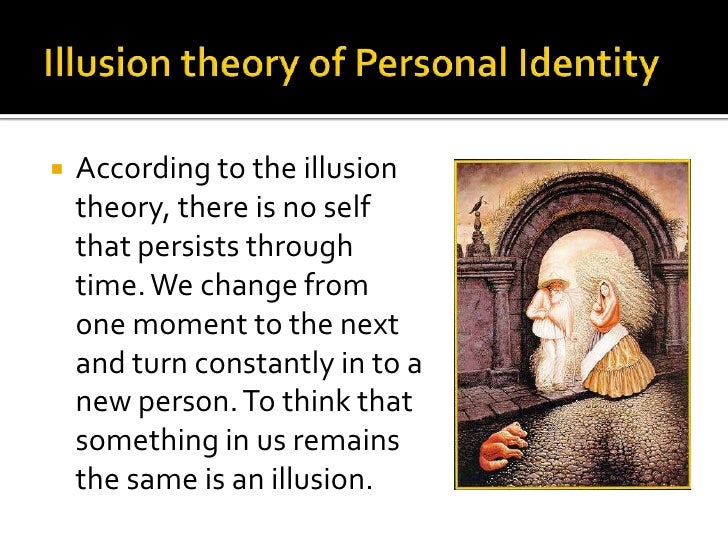 Illusion theory of Personal Identity

According to the illusion theory, there is no self that persists through time. We change from one moment to the next and turn constantly in to a new person. To think that something in us remains the same is an illusion.